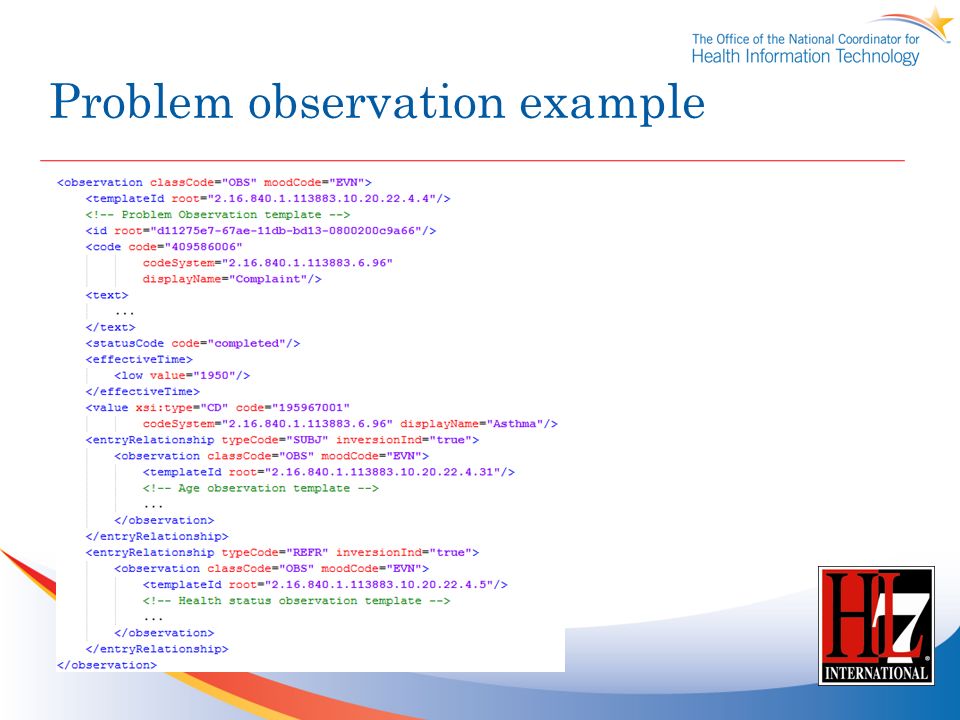 The Office of the National Coordinator for
Health Information Technology

Problem observation example

<observation classCode="OBS" moodCode="EVN">
<templateId root="2.16.840.1.113883.10.20.22.4.4"/>
<!-- Problem Observation template -->
<id root="d11275e7-67ae-11db-bd13-0800200c9a66"/>
<code code="409586006"
codeSystem="2.16.840.1.113883.6.96"
displayName="Complaint"/>
<text>
...
</text>
<statusCode code="completed"/>
<effectiveTime>
<low value="1950"/>
</effectiveTime>
<value xsi:type="CD" code="195967001"
codeSystem="2.16.840.1.113883.6.96" displayName="Asthma"/>
<entryRelationship typeCode="SUBJ" inversionInd="true">
<observation classCode="OBS" moodCode="EVN">
<templateId root="2.16.840.1.113883.10.20.22.4.31"/>
<!-- Age observation template -->
...
</observation>
</entryRelationship>
<entryRelationship typeCode="REFR" inversionInd="true">
<observation classCode="OBS" moodCode="EVN">
<templateId root="2.16.840.1.113883.10.20.22.4.5"/>
<!-- Health status observation template -->
...
</observation>
</entryRelationship>
</observation>

HL7
INTERNATIONAL